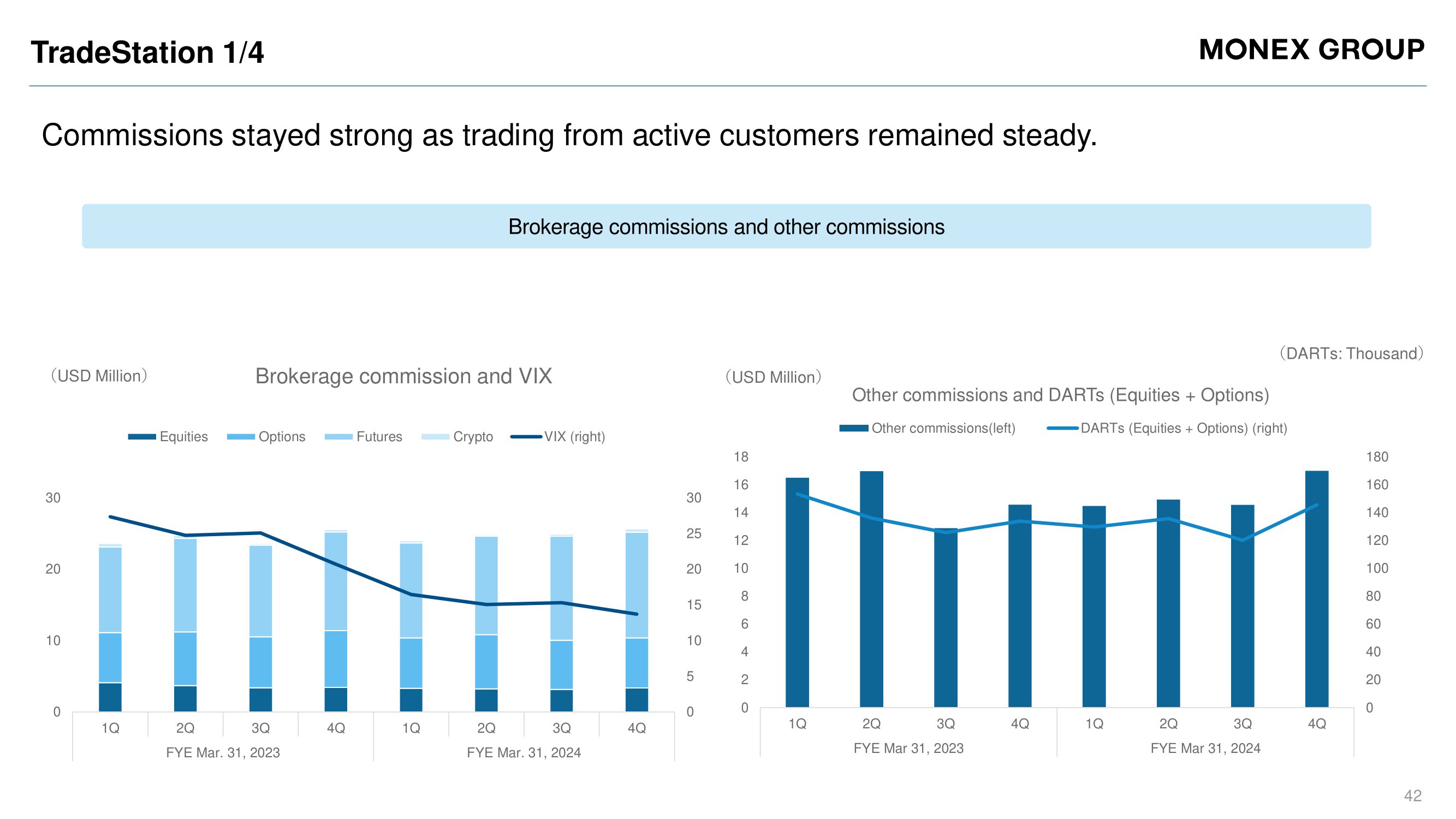 TradeStation 1/4

MONEX GROUP

Commissions stayed strong as trading from active customers remained steady.

Brokerage commissions and other commissions

（USD Million）

Brokerage commission and VIX

Equities Options Futures Crypto VIX (right)

30
20
10
0

30
25
20
15
10
5
0

1Q 2Q 3Q 4Q 1Q 2Q 3Q 4Q

FYE Mar. 31, 2023 FYE Mar. 31, 2024

（DARTs: Thousand）

（USD Million）

Other commissions and DARTs (Equities + Options)

Other commissions(left) DARTs (Equities + Options) (right)

18
16
14
12
10
8
6
4
2
0

180
160
140
120
100
80
60
40
20
0

1Q 2Q 3Q 4Q 1Q 2Q 3Q 4Q

FYE Mar 31, 2023 FYE Mar 31, 2024

42